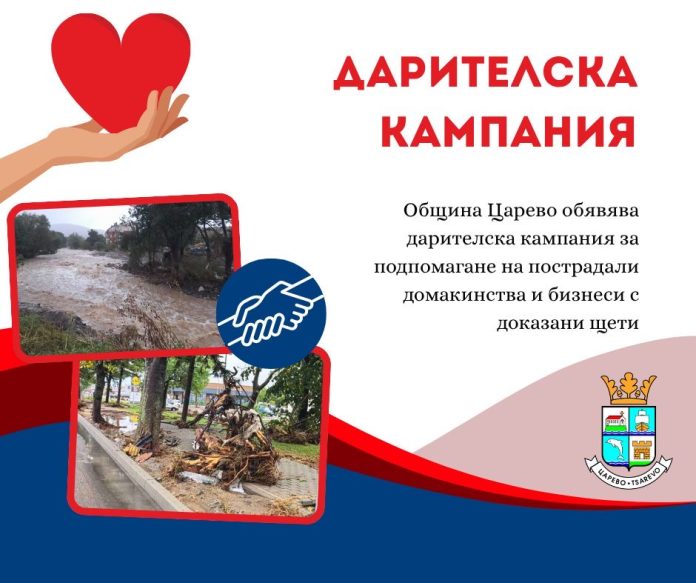 ДАРИТЕЛСКА КАМПАНИЯ

Община Царево обявява дарителска кампания за подпомагане на пострадали домакинства и бизнеси с доказани щети

ЦАРЕВО • TSAREVO